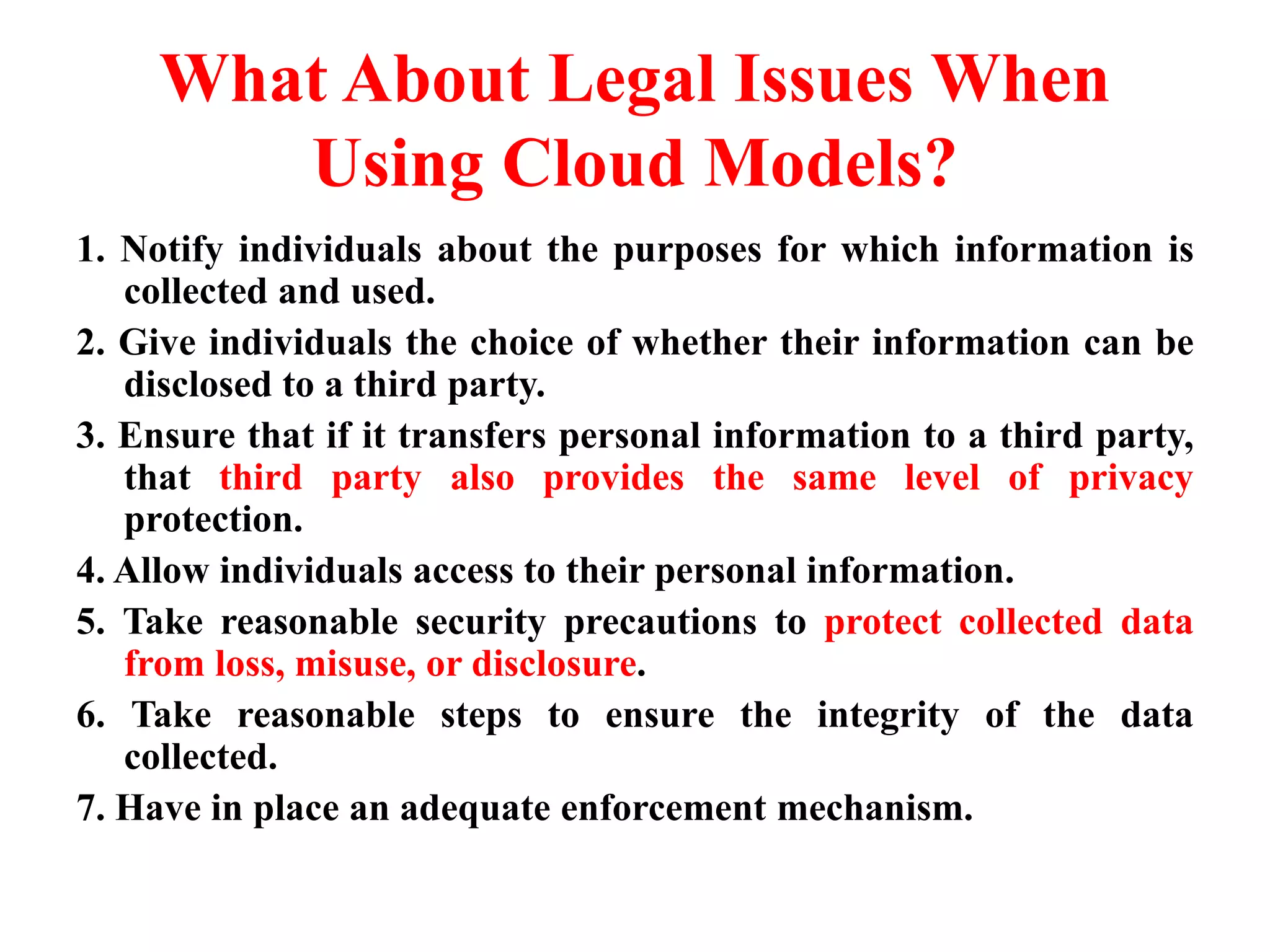 What About Legal Issues When Using Cloud Models?

1. Notify individuals about the purposes for which information is collected and used.
2. Give individuals the choice of whether their information can be disclosed to a third party.
3. Ensure that if it transfers personal information to a third party, that third party also provides the same level of privacy protection.
4. Allow individuals access to their personal information.
5. Take reasonable security precautions to protect collected data from loss, misuse, or disclosure.
6. Take reasonable steps to ensure the integrity of the data collected.
7. Have in place an adequate enforcement mechanism.